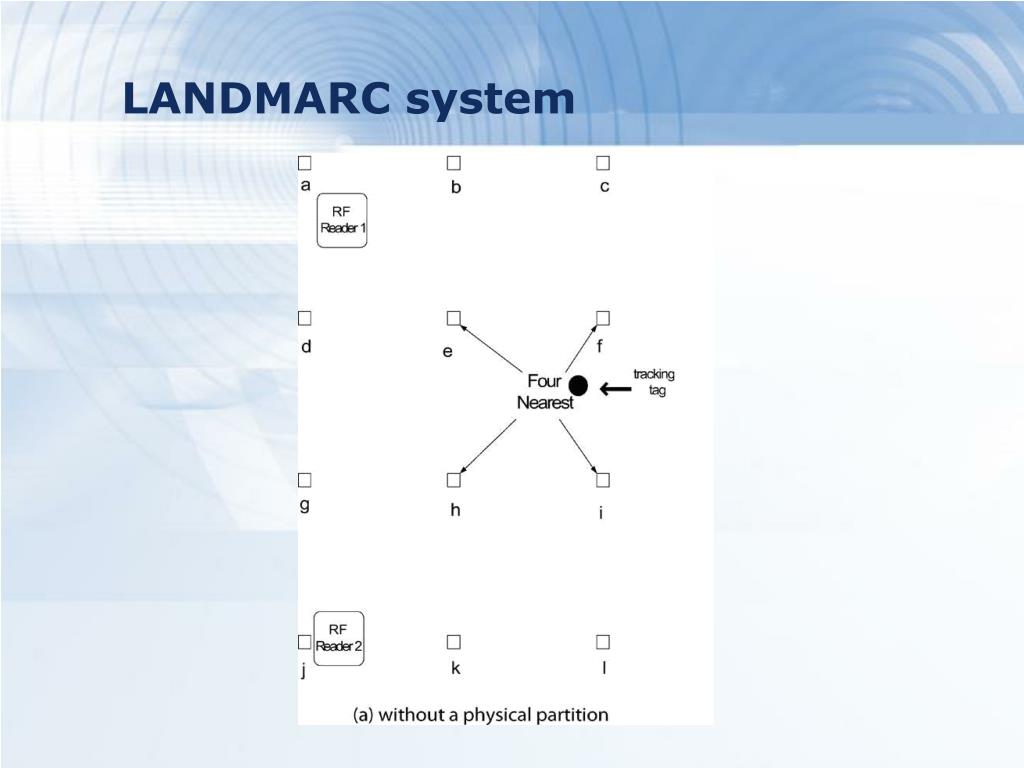 LANDMARC system

a
b
c
RF
Reader 1
d
e
f
Four
Nearest
tracking
tag
g
h
i
RF
Reader 2
j
k
l

(a) without a physical partition